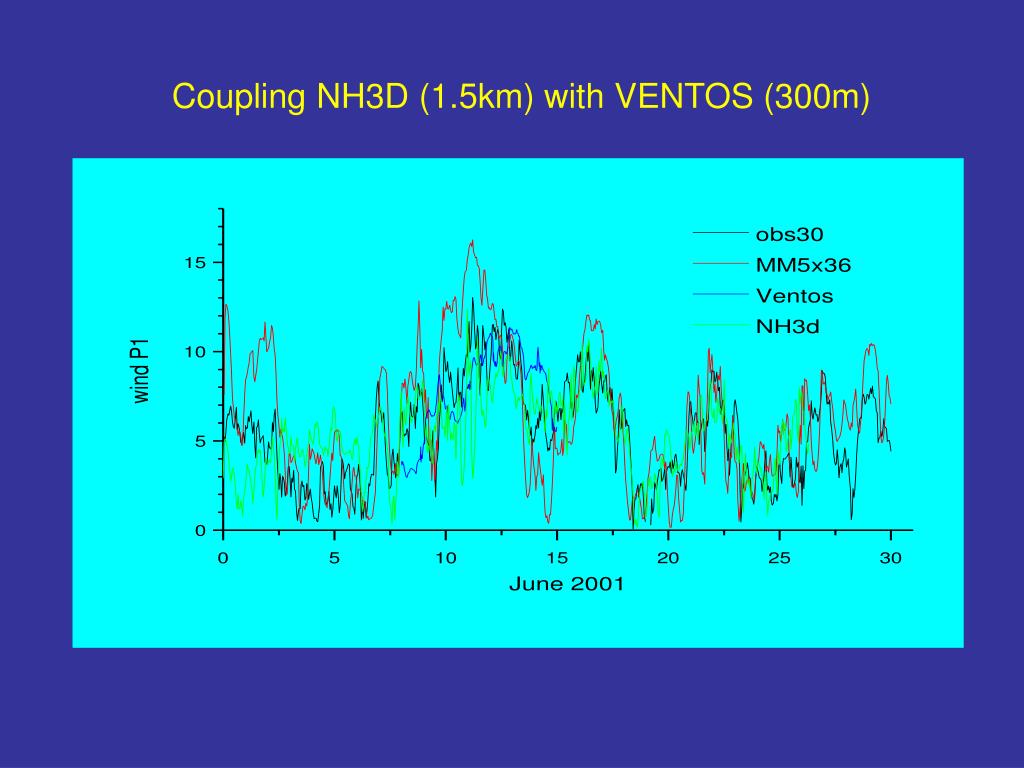 Coupling NH3D (1.5km) with VENTOS (300m)

obs30
MM5x36
Ventos
NH3d

wind P1

15
10
5
0

0
5
10
15
20
25
30
June 2001